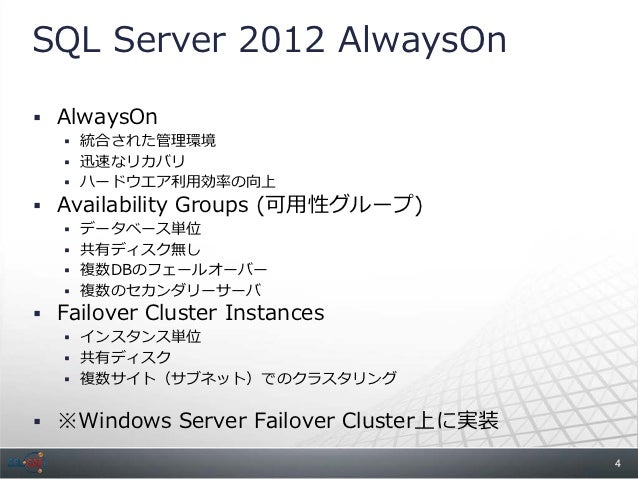 SQL Server 2012 AlwaysOn

▪ AlwaysOn
  ▪ 統合された管理環境
  ▪ 迅速なリカバリ
  ▪ ハードウエア利用効率の向上
▪ Availability Groups (可用性グループ)
  ▪ データベース単位
  ▪ 共有ディスク無し
  ▪ 複数DBのフェールオーバー
  ▪ 複数のセカンダリーサーバ
▪ Failover Cluster Instances
  ▪ インスタンス単位
  ▪ 共有ディスク
  ▪ 複数サイト（サブネット）でのクラスタリング

▪ ※Windows Server Failover Cluster上に実装

4